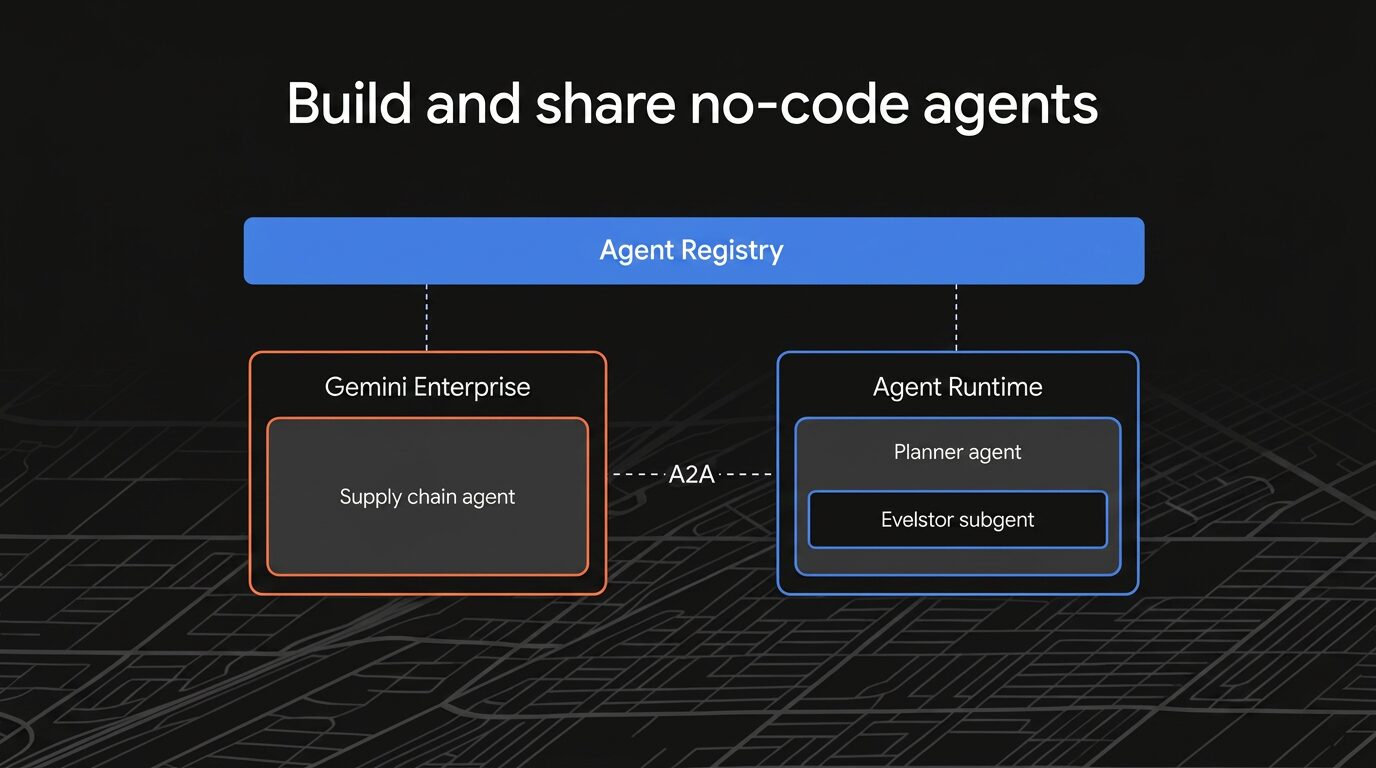 Build and share no-code agents

Agent Registry

Gemini Enterprise

Supply chain agent

A2A

Agent Runtime

Planner agent

Evelstor subgent